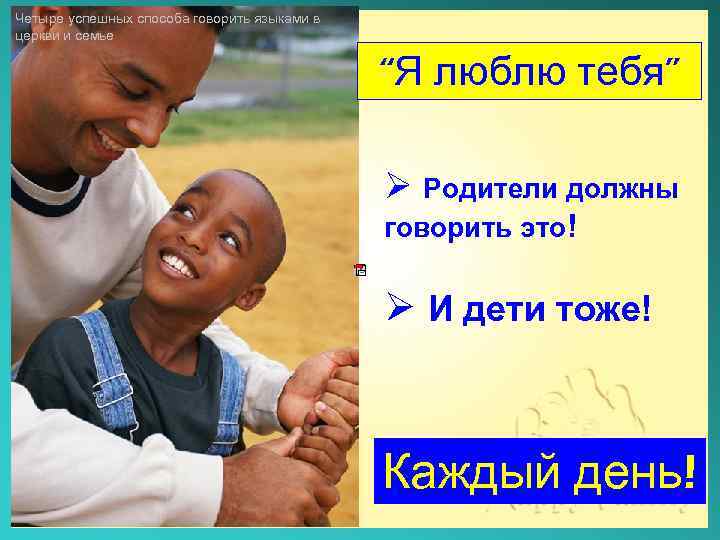 Четыре успешных способа говорить языками в церкви и семье

“Я люблю тебя”

➢ Родители должны говорить это!

➢ И дети тоже!

Каждый день!